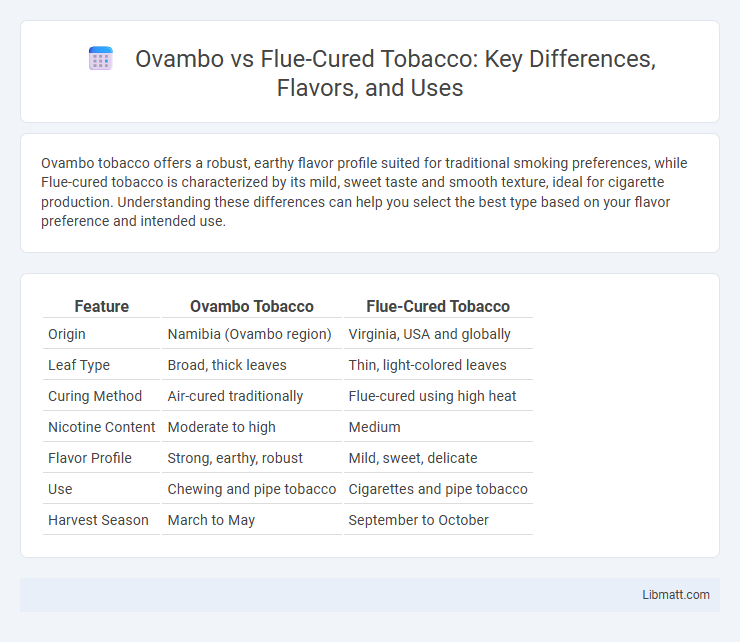 Ovambo vs Flue-Cured Tobacco: Key Differences, Flavors, and Uses

Ovambo tobacco offers a robust, earthy flavor profile suited for traditional smoking preferences, while Flue-cured tobacco is characterized by its mild, sweet taste and smooth texture, ideal for cigarette production. Understanding these differences can help you select the best type based on your flavor preference and intended use.

| Feature | Ovambo Tobacco | Flue-Cured Tobacco |
|---|---|---|
| Origin | Namibia (Ovambo region) | Virginia, USA and globally |
| Leaf Type | Broad, thick leaves | Thin, light-colored leaves |
| Curing Method | Air-cured traditionally | Flue-cured using high heat |
| Nicotine Content | Moderate to high | Medium |
| Flavor Profile | Strong, earthy, robust | Mild, sweet, delicate |
| Use | Chewing and pipe tobacco | Cigarettes and pipe tobacco |
| Harvest Season | March to May | September to October |

Libmatt.com